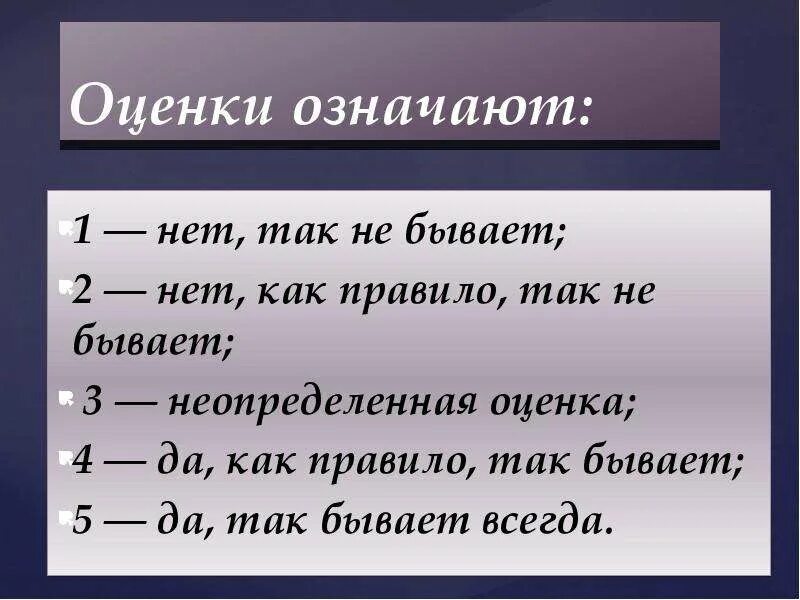 Оценки означают:

1 — нет, так не бывает;

2 — нет, как правило, так не бывает;

3 — неопределенная оценка;

4 — да, как правило, так бывает;

5 — да, так бывает всегда.